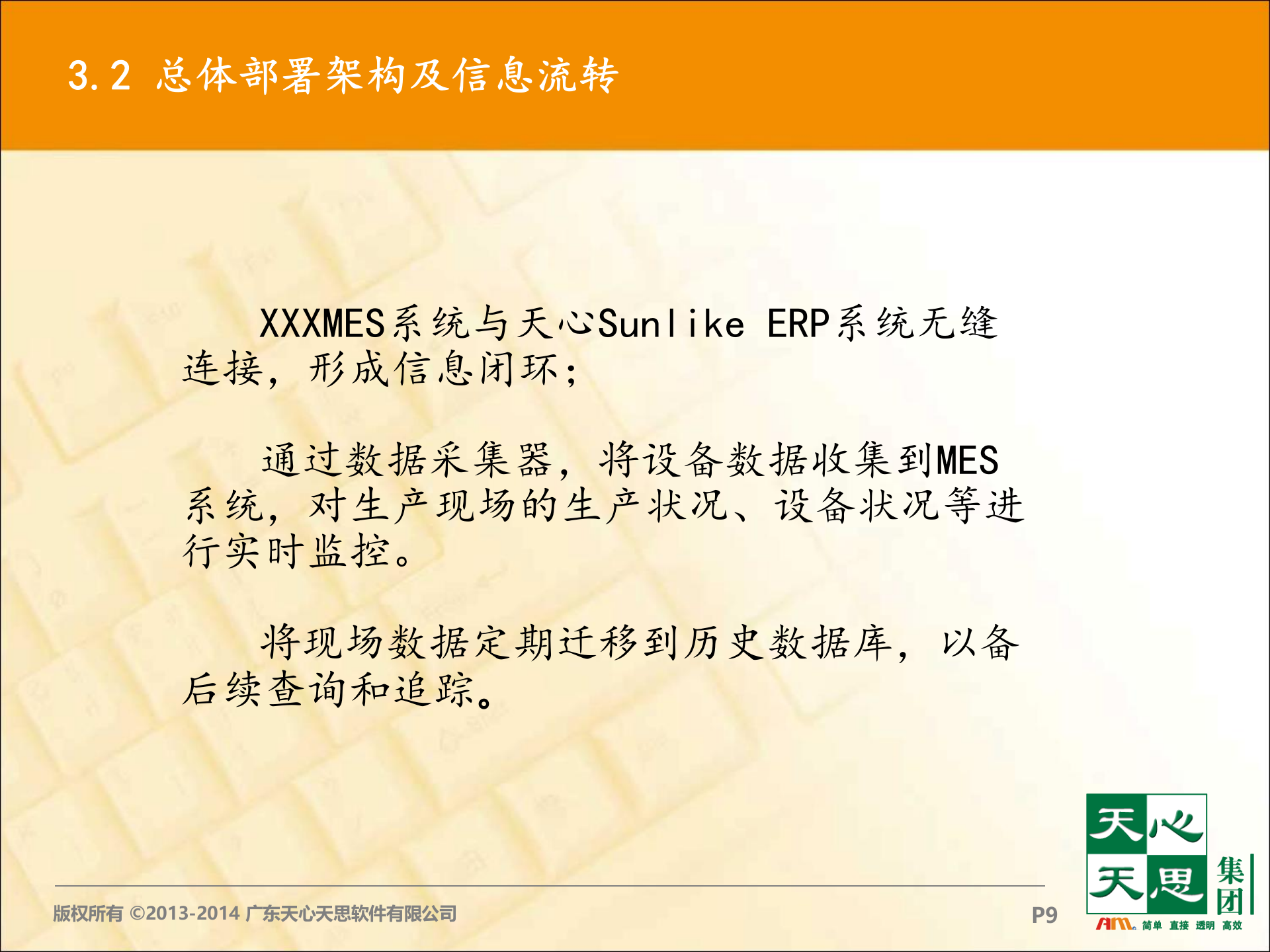 3.2 总体部署架构及信息流转

XXXMES系统与天心Sunlike ERP系统无缝连接，形成信息闭环；

通过数据采集器，将设备数据收集到MES系统，对生产现场的生产状况、设备状况等进行实时监控。

将现场数据定期迁移到历史数据库，以备后续查询和追踪。

版权所有 ©2013-2014 广东天心天思软件有限公司

P9

天心天思集团

AM 简单 直接 透明 高效